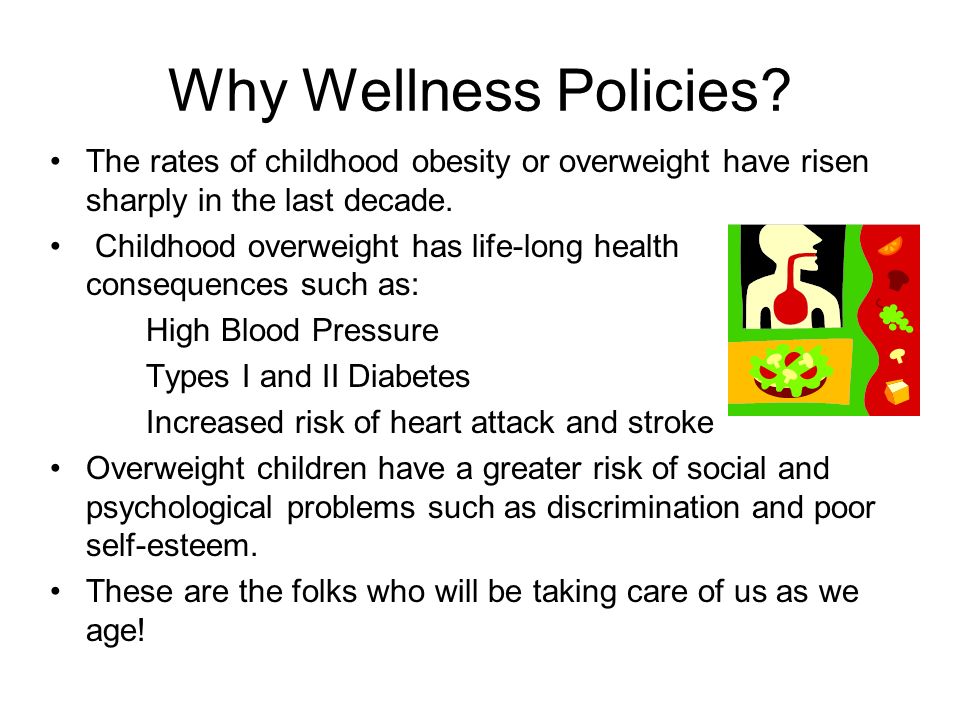 Why Wellness Policies?

• The rates of childhood obesity or overweight have risen sharply in the last decade.

• Childhood overweight has life-long health consequences such as:

High Blood Pressure

Types I and II Diabetes

Increased risk of heart attack and stroke

• Overweight children have a greater risk of social and psychological problems such as discrimination and poor self-esteem.

• These are the folks who will be taking care of us as we age!